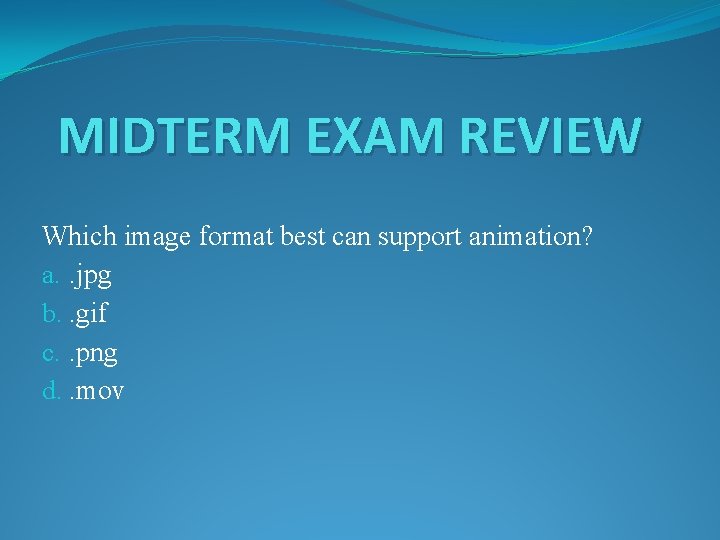 MIDTERM EXAM REVIEW

Which image format best can support animation?
a. .jpg
b. .gif
c. .png
d. .mov